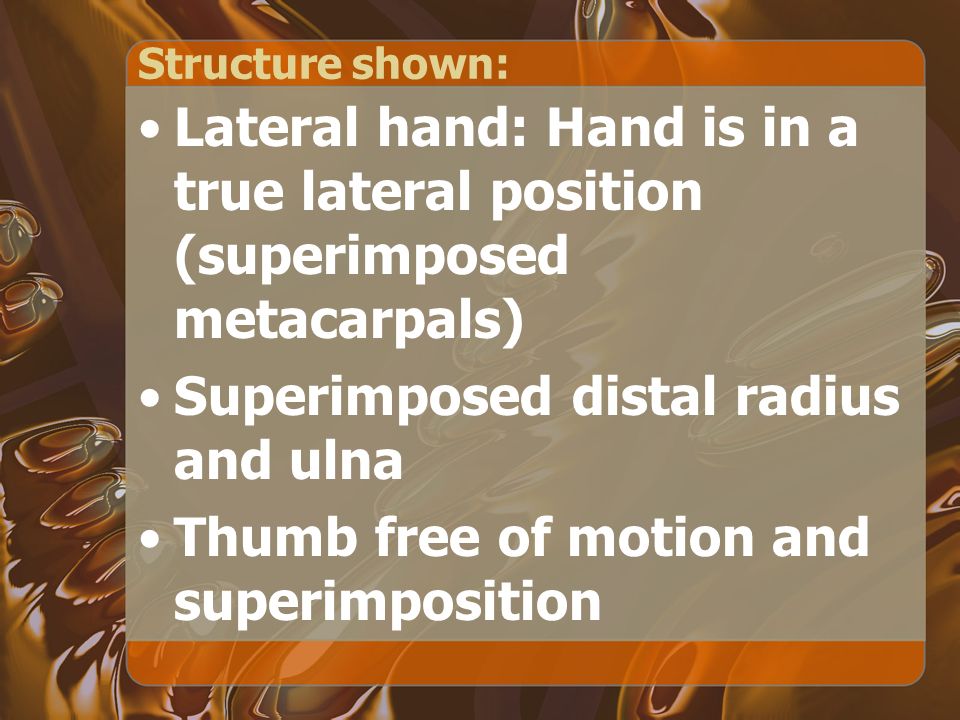 Structure shown:

• Lateral hand: Hand is in a true lateral position (superimposed metacarpals)
• Superimposed distal radius and ulna
• Thumb free of motion and superimposition